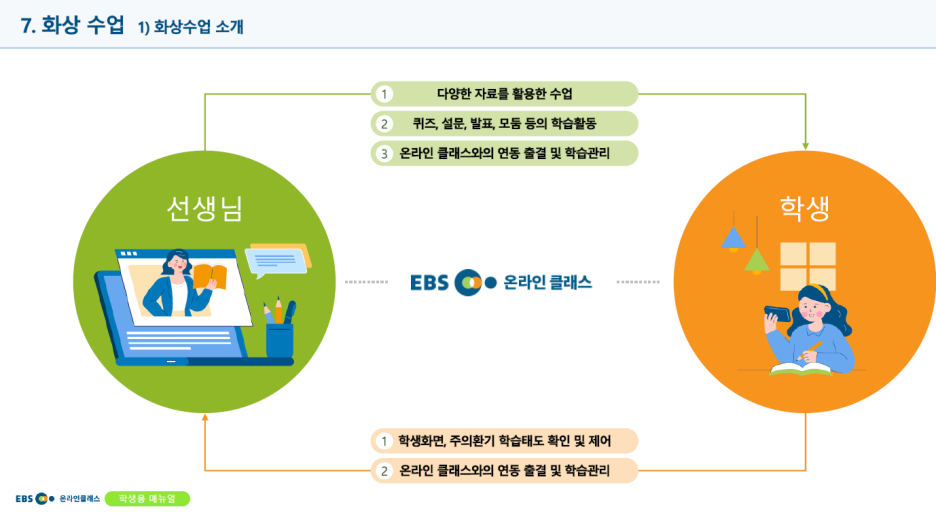 7. 화상 수업 1) 화상수업 소개

1 다양한 자료를 활용한 수업
2 퀴즈, 설문, 발표, 모둠 등의 학습활동
3 온라인 클래스와의 연동 출결 및 학습관리

선생님

EBS 온라인 클래스

학생

1 학생화면, 주의환기 학습태도 확인 및 제어
2 온라인 클래스와의 연동 출결 및 학습관리

EBS 온라인클래스 학생용 매뉴얼